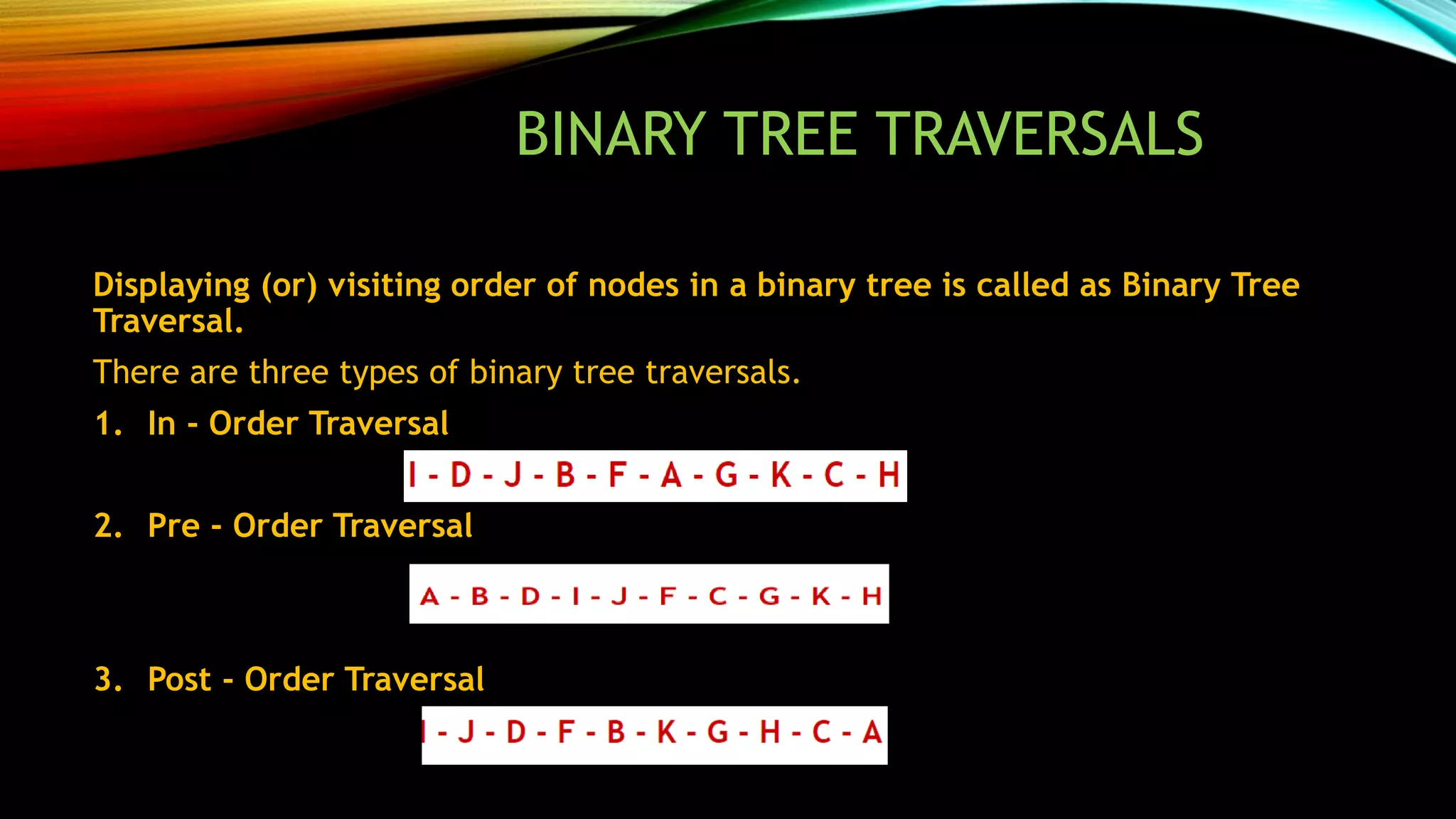 BINARY TREE TRAVERSALS

Displaying (or) visiting order of nodes in a binary tree is called as Binary Tree Traversal.

There are three types of binary tree traversals.

1. In - Order Traversal

I - D - J - B - F - A - G - K - C - H

2. Pre - Order Traversal

A - B - D - I - J - F - C - G - K - H

3. Post - Order Traversal

I - J - D - F - B - K - G - H - C - A